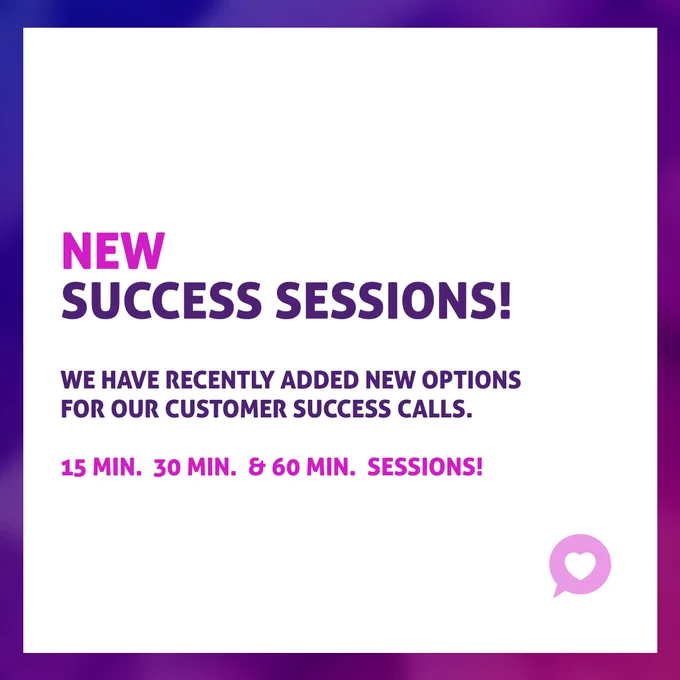 NEW
SUCCESS SESSIONS!

WE HAVE RECENTLY ADDED NEW OPTIONS FOR OUR CUSTOMER SUCCESS CALLS.

15 MIN. 30 MIN. & 60 MIN. SESSIONS!